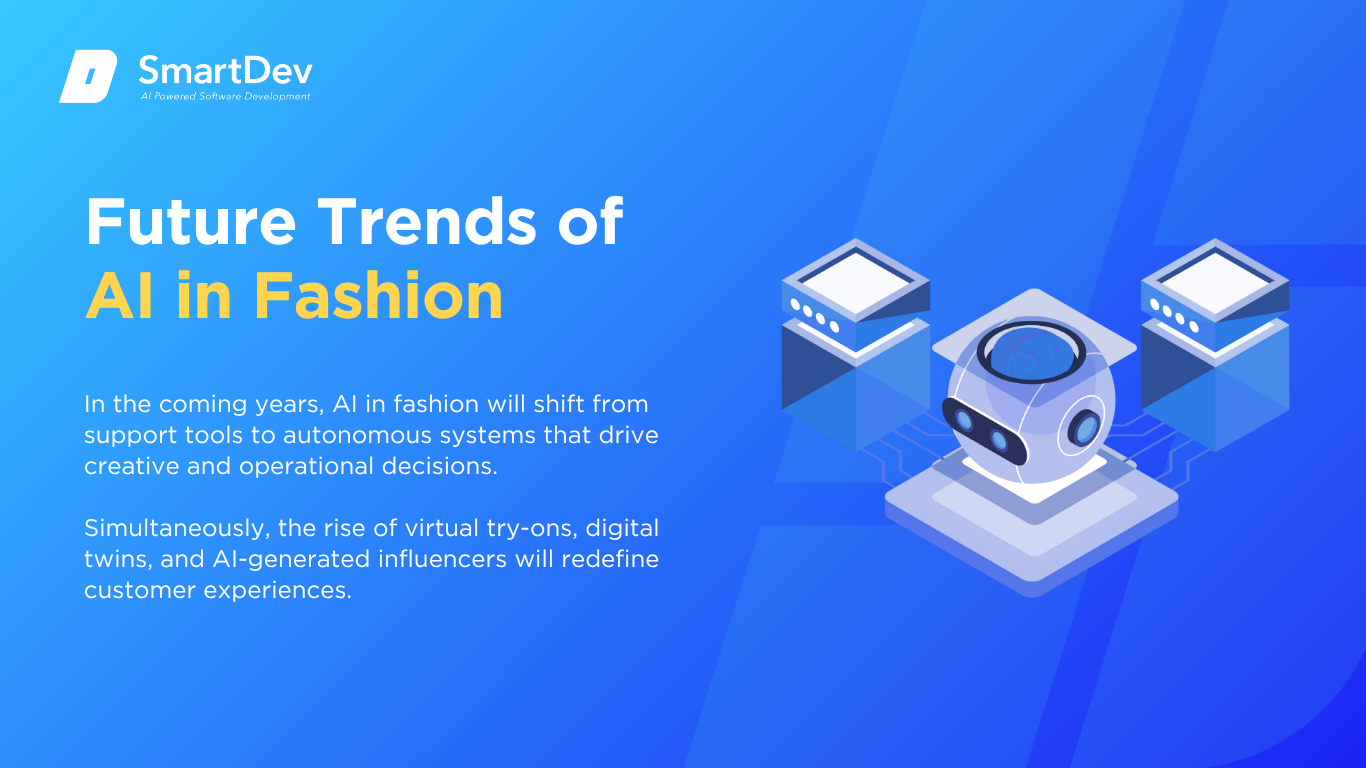 SmartDev
AI Powered Software Development

Future Trends of AI in Fashion

In the coming years, AI in fashion will shift from support tools to autonomous systems that drive creative and operational decisions.

Simultaneously, the rise of virtual try-ons, digital twins, and AI-generated influencers will redefine customer experiences.